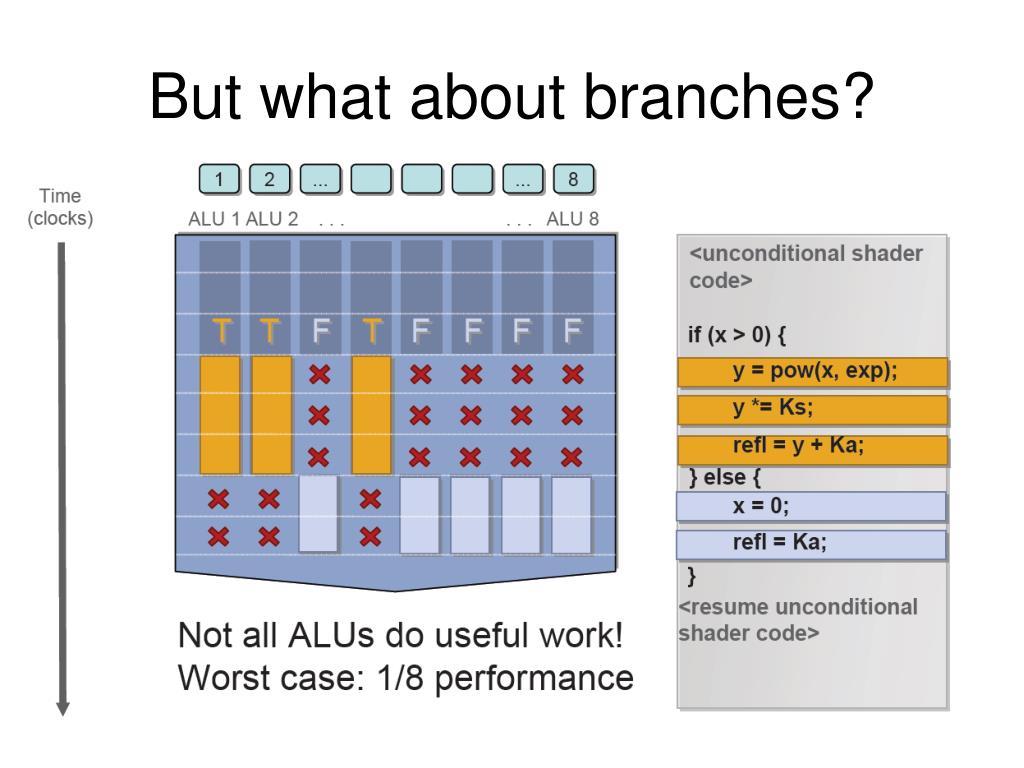 But what about branches?

Time (clocks)

1 2 ... ... 8

ALU 1 ALU 2 . . . . . . ALU 8

T T F T F F F F

Not all ALUs do useful work!
Worst case: 1/8 performance

<unconditional shader code>

if (x > 0) {
y = pow(x, exp);
y *= Ks;
refl = y + Ka;
} else {
x = 0;
refl = Ka;
}
<resume unconditional shader code>